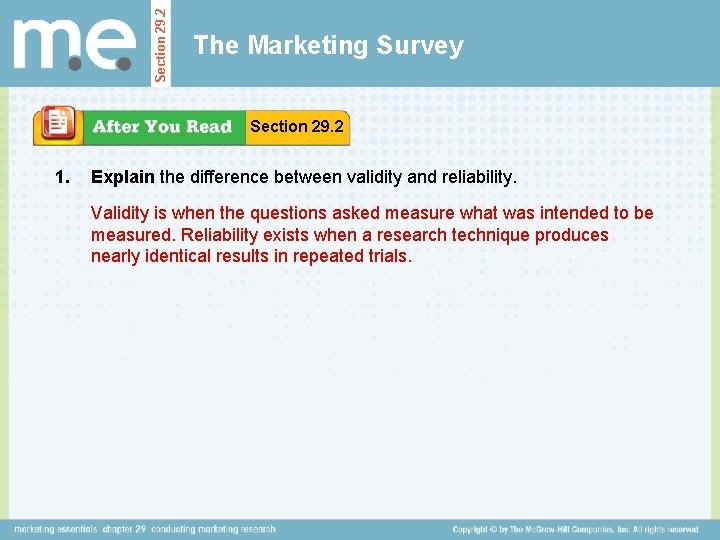 m.e.

Section 29.2

The Marketing Survey

After You Read Section 29.2

1. Explain the difference between validity and reliability.

Validity is when the questions asked measure what was intended to be measured. Reliability exists when a research technique produces nearly identical results in repeated trials.

marketing essentials chapter 29 conducting marketing research

Copyright © by The McGraw-Hill Companies, Inc. All rights reserved.